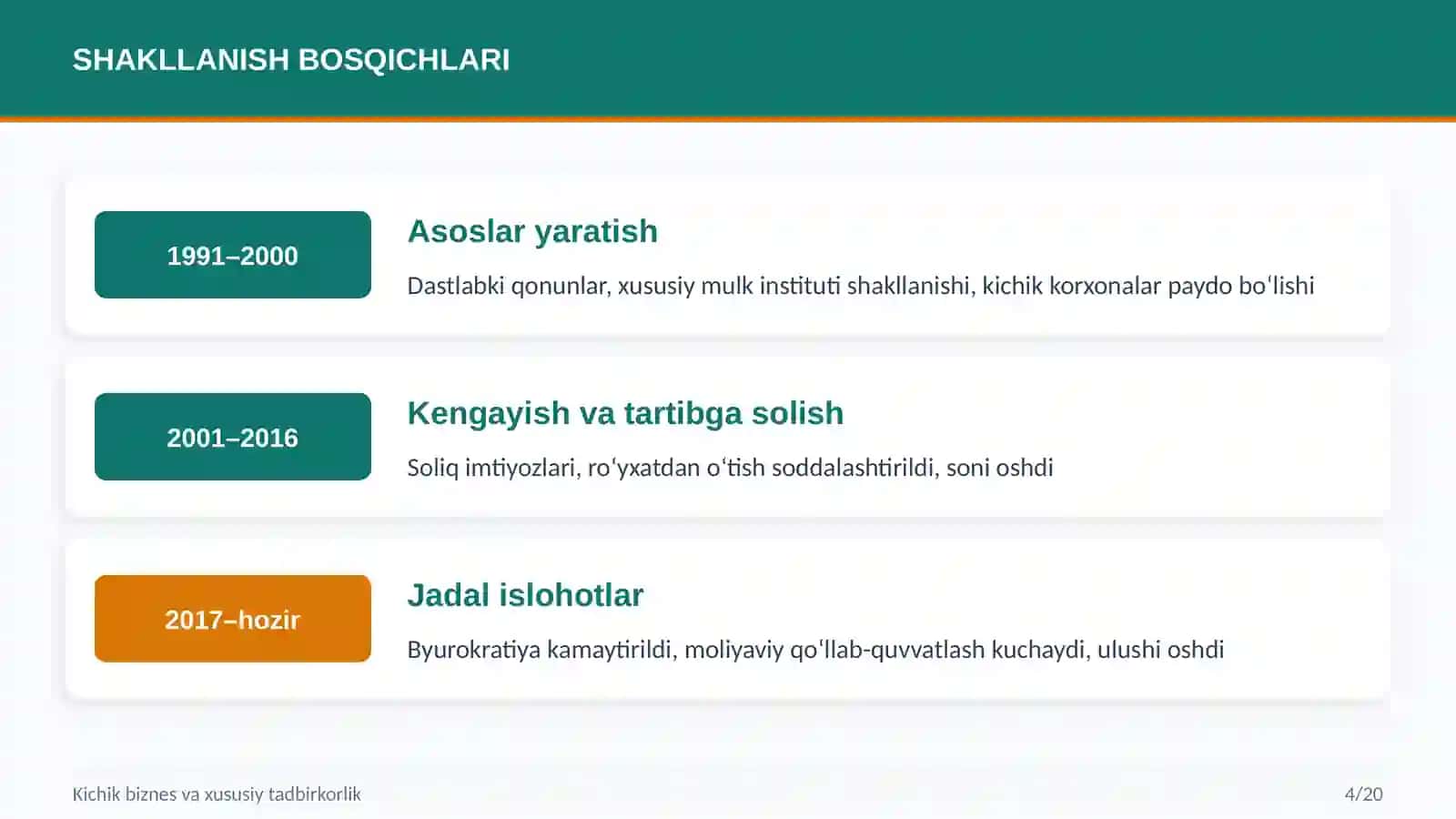 SHAKLLANISH BOSQICHLARI

1991–2000

Asoslar yaratish

Dastlabki qonunlar, xususiy mulk instituti shakllanishi, kichik korxonalar paydo boʻlishi

2001–2016

Kengayish va tartibga solish

Soliq imtiyozlari, roʻyxatdan oʻtish soddalashtirildi, soni oshdi

2017–hozir

Jadal islohotlar

Byurokratiya kamaytirildi, moliyaviy qoʻllab-quvvatlash kuchaydi, ulushi oshdi

Kichik biznes va xususiy tadbirkorlik

4/20